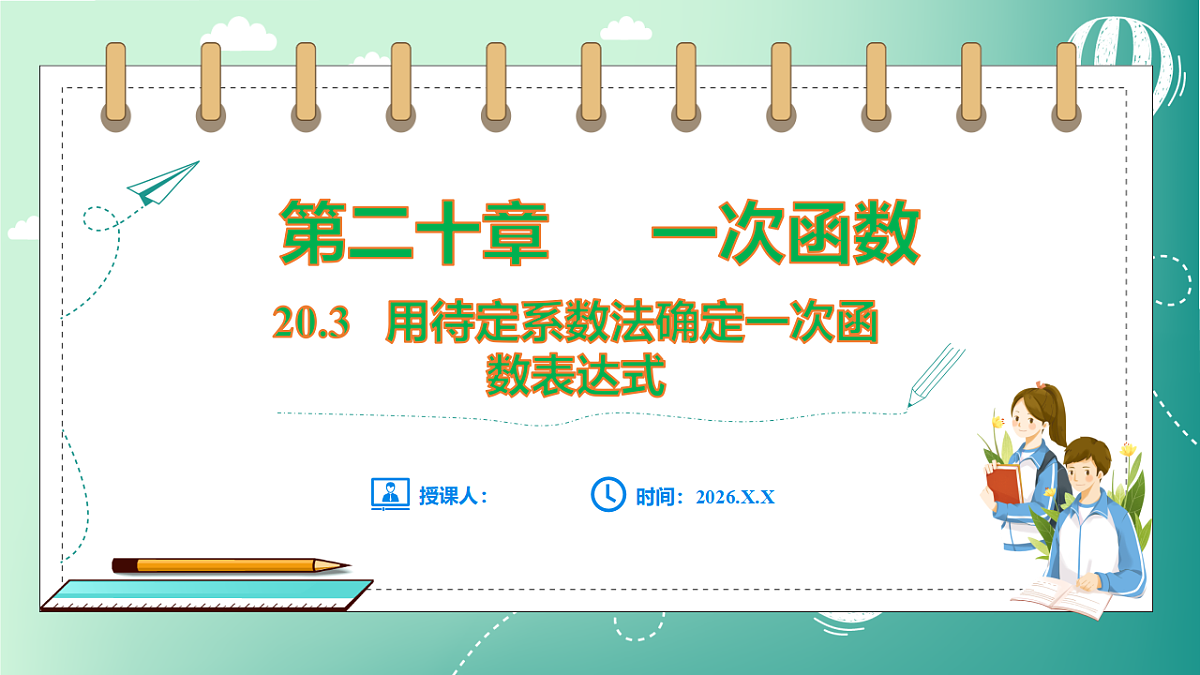 第二十章　一次函数

20.3　用待定系数法确定一次函数表达式

授课人：

时间：2026.X.X